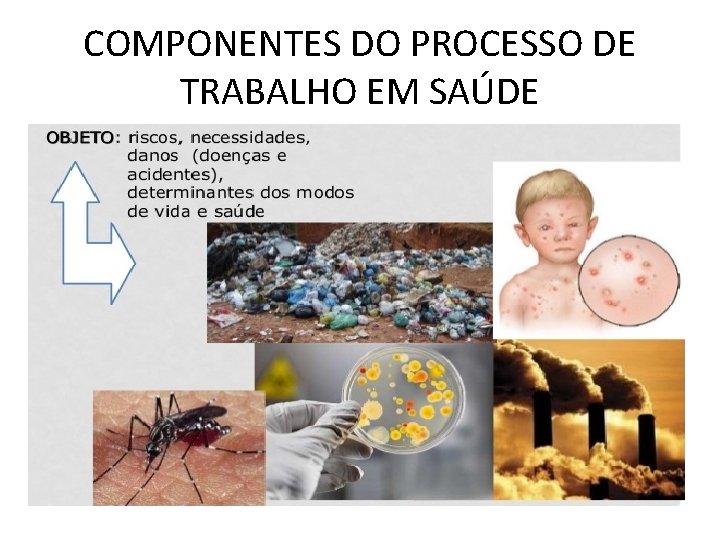 COMPONENTES DO PROCESSO DE TRABALHO EM SAÚDE

OBJETO: riscos, necessidades, danos (doenças e acidentes), determinantes dos modos de vida e saúde